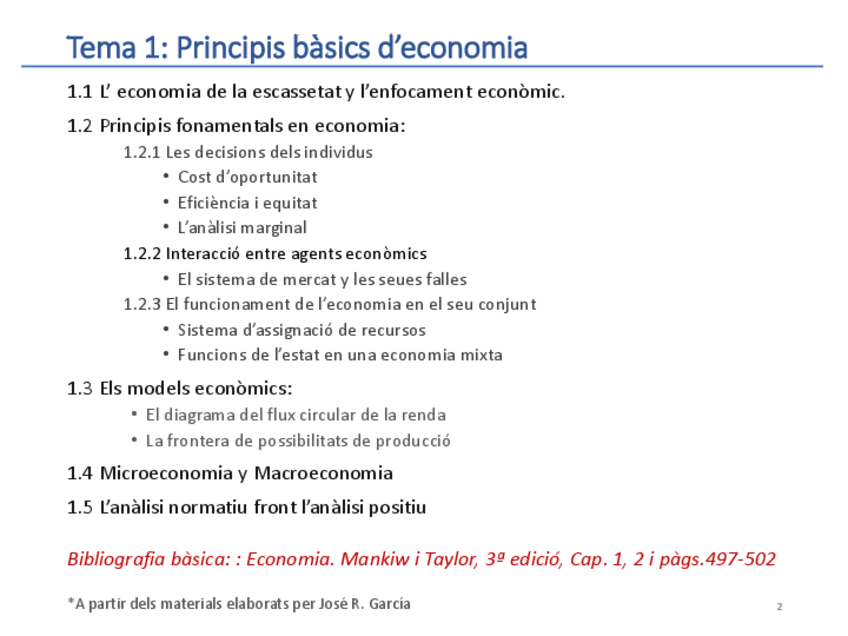 Tema 1: Principis bàsics d'economia

1.1 L' economia de la escassetat y l'enfocament econòmic.

1.2 Principis fonamentals en economia:

1.2.1 Les decisions dels individus

• Cost d'oportunitat
• Eficiència i equitat
• L'anàlisi marginal

1.2.2 Interacció entre agents econòmics

• El sistema de mercat y les seues falles

1.2.3 El funcionament de l'economia en el seu conjunt

• Sistema d'assignació de recursos
• Funcions de l'estat en una economia mixta

1.3 Els models econòmics:

• El diagrama del flux circular de la renda
• La frontera de possibilitats de producció

1.4 Microeconomia y Macroeconomia

1.5 L'anàlisi normatiu front l'anàlisi positiu

Bibliografia bàsica: : Economia. Mankiw i Taylor, 3ª edició, Cap. 1, 2 i pàgs.497-502

*A partir dels materials elaborats per José R. García

2